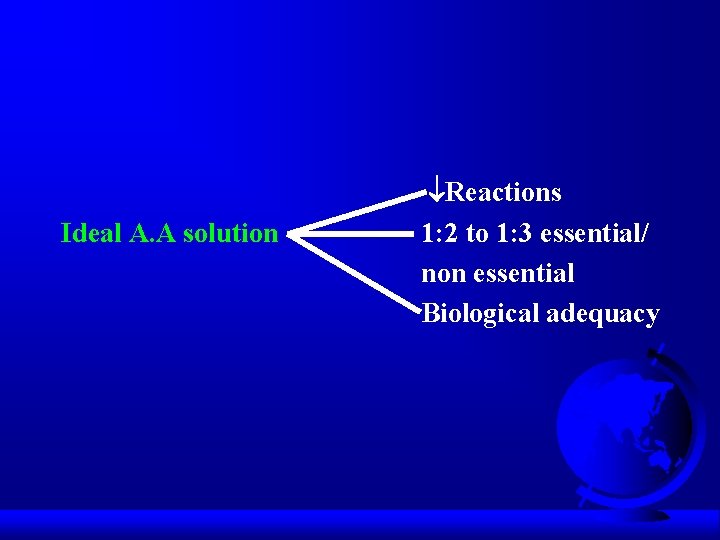 Ideal A.A solution

↓Reactions

1:2 to 1:3 essential/ non essential

Biological adequacy